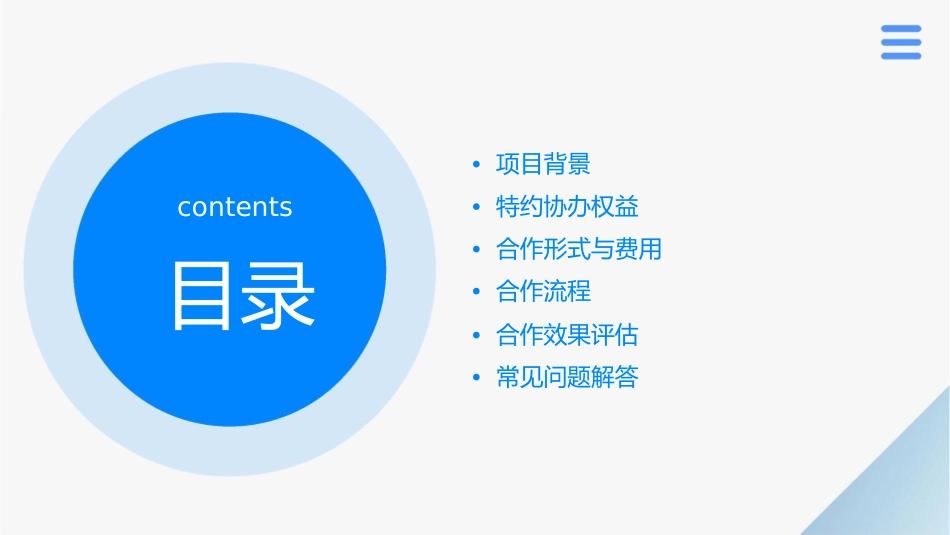 contents

目录

• 项目背景
• 特约协办权益
• 合作形式与费用
• 合作流程
• 合作效果评估
• 常见问题解答